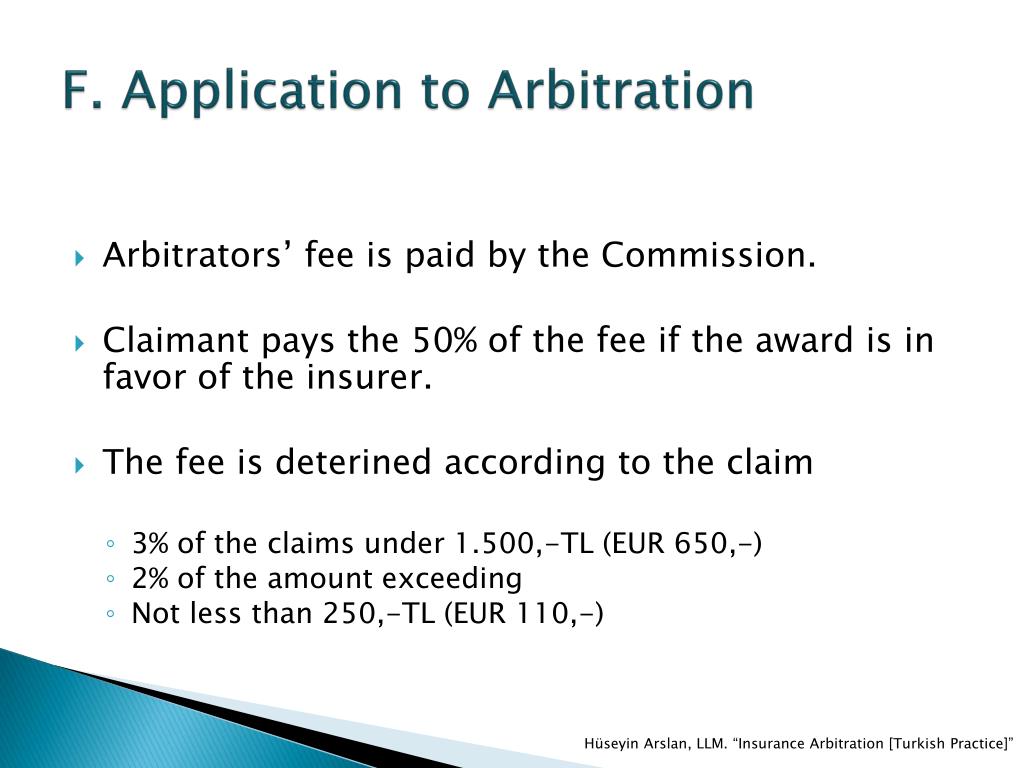 F. Application to Arbitration

Arbitrators’ fee is paid by the Commission.

Claimant pays the 50% of the fee if the award is in favor of the insurer.

The fee is deterined according to the claim

3% of the claims under 1.500,-TL (EUR 650,-)
2% of the amount exceeding
Not less than 250,-TL (EUR 110,-)

Hüseyin Arslan, LLM. “Insurance Arbitration [Turkish Practice]”